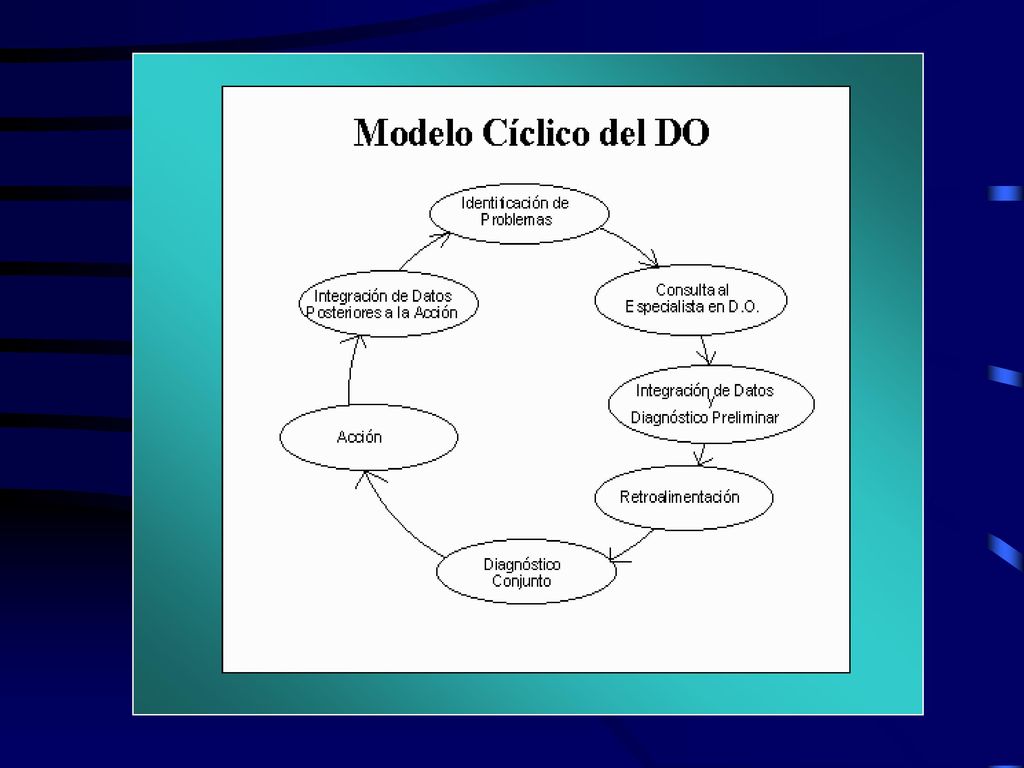 Modelo Cíclico del DO

Identificación de Problemas

Consulta al Especialista en D.O.

Integración de Datos y Diagnóstico Preliminar

Retroalimentación

Diagnóstico Conjunto

Acción

Integración de Datos Posteriores a la Acción